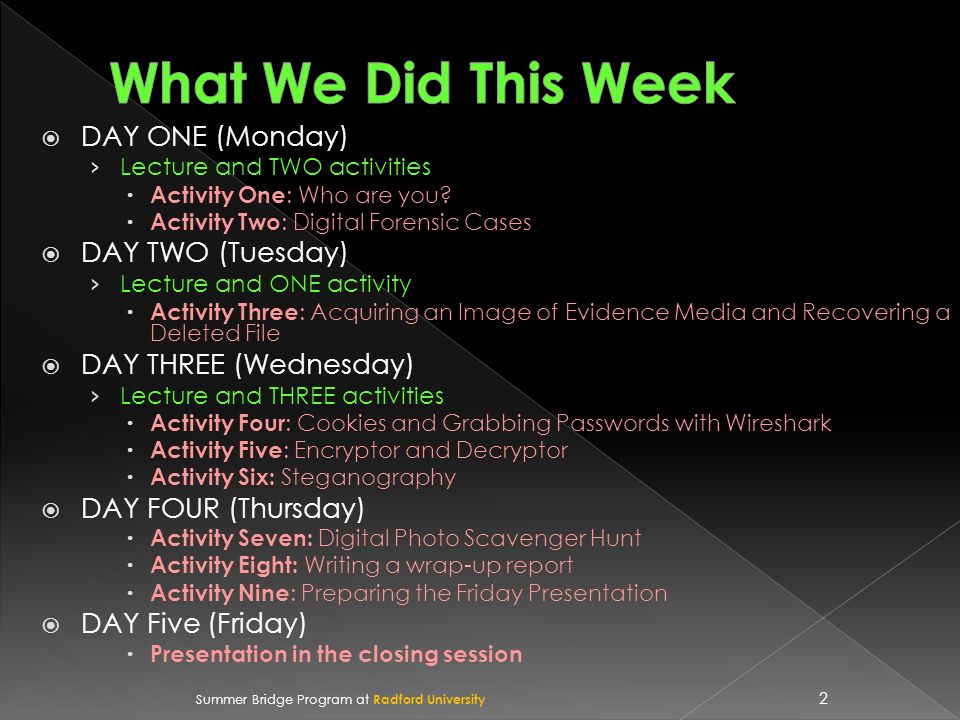 What We Did This Week

DAY ONE (Monday)
Lecture and TWO activities
Activity One: Who are you?
Activity Two: Digital Forensic Cases

DAY TWO (Tuesday)
Lecture and ONE activity
Activity Three: Acquiring an Image of Evidence Media and Recovering a Deleted File

DAY THREE (Wednesday)
Lecture and THREE activities
Activity Four: Cookies and Grabbing Passwords with Wireshark
Activity Five: Encryptor and Decryptor
Activity Six: Steganography

DAY FOUR (Thursday)
Activity Seven: Digital Photo Scavenger Hunt
Activity Eight: Writing a wrap-up report
Activity Nine: Preparing the Friday Presentation

DAY Five (Friday)
Presentation in the closing session

Summer Bridge Program at Radford University
2